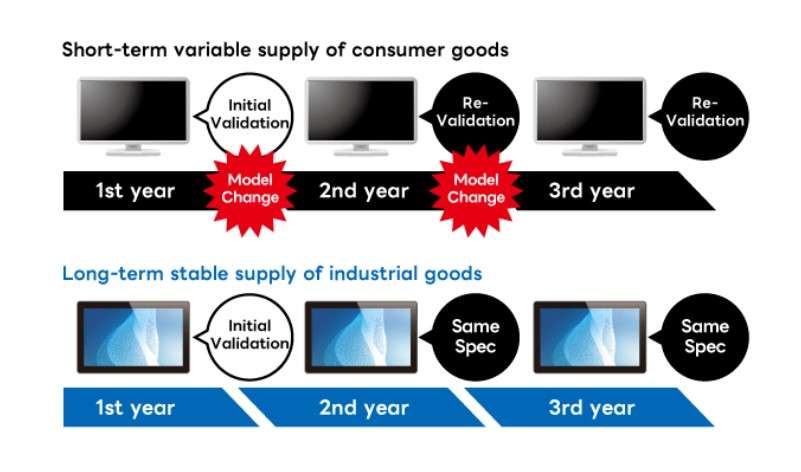 Short-term variable supply of consumer goods

Initial Validation

Re-Validation

Re-Validation

1st year

Model Change

2nd year

Model Change

3rd year

Long-term stable supply of industrial goods

Initial Validation

Same Spec

Same Spec

1st year

2nd year

3rd year